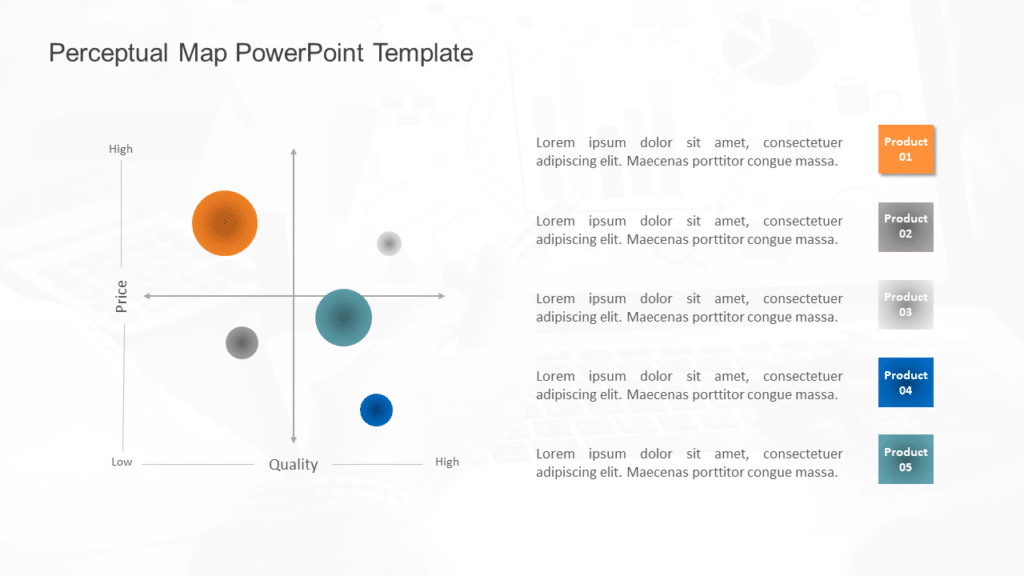 Perceptual Map PowerPoint Template

High

Price

Low

Quality

High

Lorem ipsum dolor sit amet, consectetuer adipiscing elit. Maecenas porttitor congue massa.

Product 01

Lorem ipsum dolor sit amet, consectetuer adipiscing elit. Maecenas porttitor congue massa.

Product 02

Lorem ipsum dolor sit amet, consectetuer adipiscing elit. Maecenas porttitor congue massa.

Product 03

Lorem ipsum dolor sit amet, consectetuer adipiscing elit. Maecenas porttitor congue massa.

Product 04

Lorem ipsum dolor sit amet, consectetuer adipiscing elit. Maecenas porttitor congue massa.

Product 05